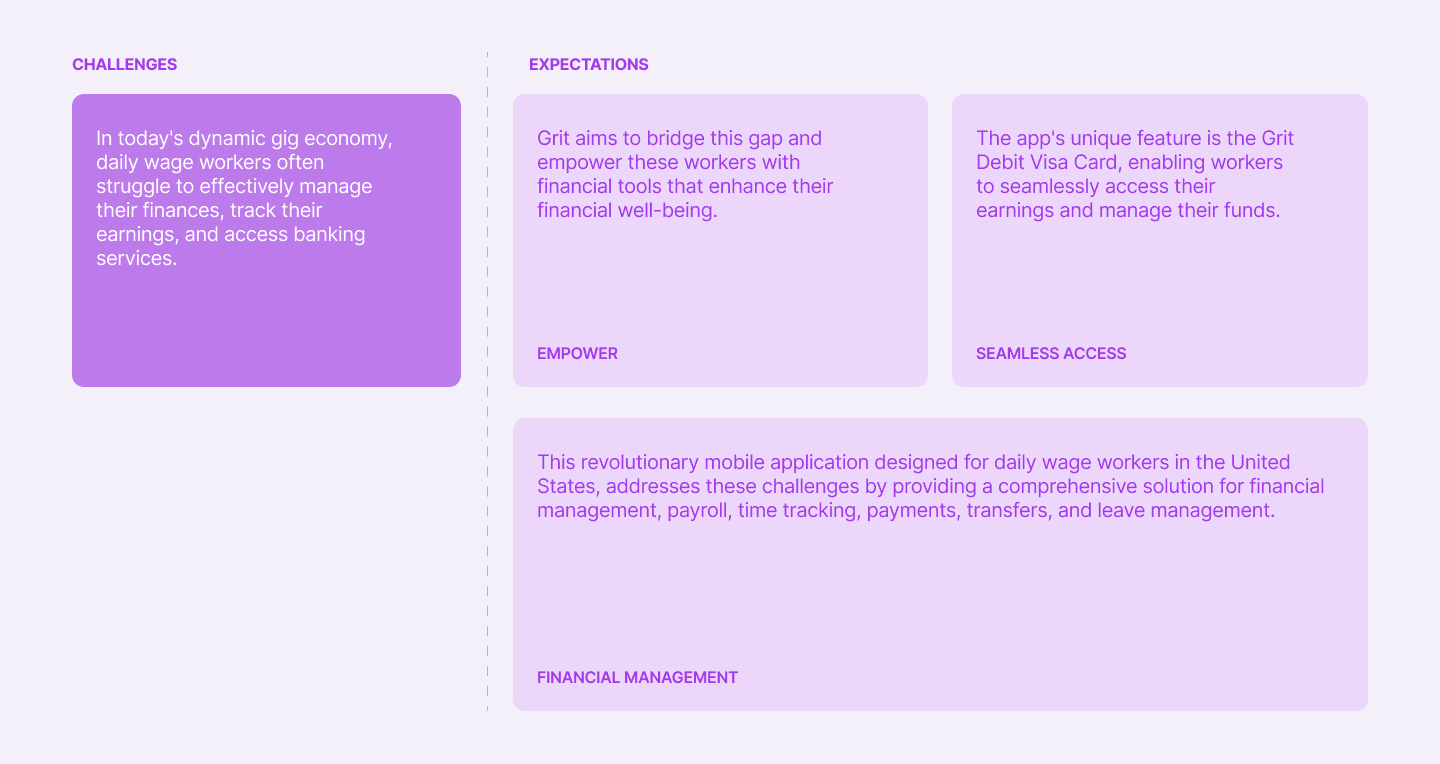 CHALLENGES

In today's dynamic gig economy, daily wage workers often struggle to effectively manage their finances, track their earnings, and access banking services.

EXPECTATIONS

Grit aims to bridge this gap and empower these workers with financial tools that enhance their financial well-being.

EMPOWER

The app's unique feature is the Grit Debit Visa Card, enabling workers to seamlessly access their earnings and manage their funds.

SEAMLESS ACCESS

This revolutionary mobile application designed for daily wage workers in the United States, addresses these challenges by providing a comprehensive solution for financial management, payroll, time tracking, payments, transfers, and leave management.

FINANCIAL MANAGEMENT